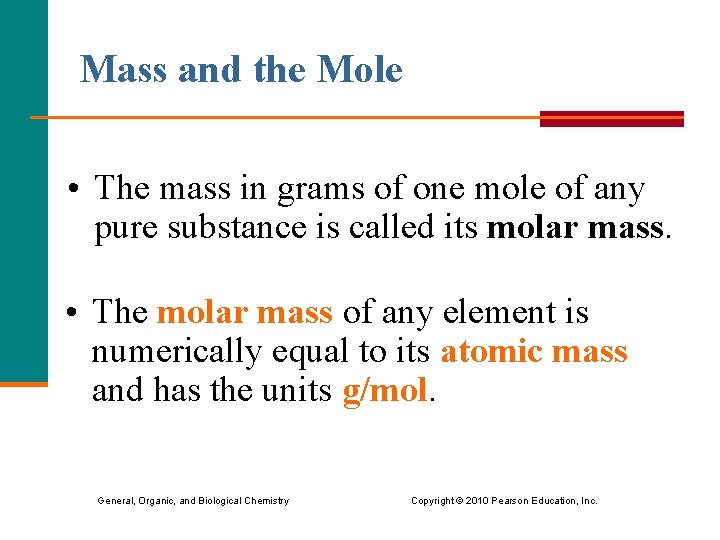 Mass and the Mole

• The mass in grams of one mole of any pure substance is called its molar mass.

• The molar mass of any element is numerically equal to its atomic mass and has the units g/mol.

General, Organic, and Biological Chemistry

Copyright © 2010 Pearson Education, Inc.